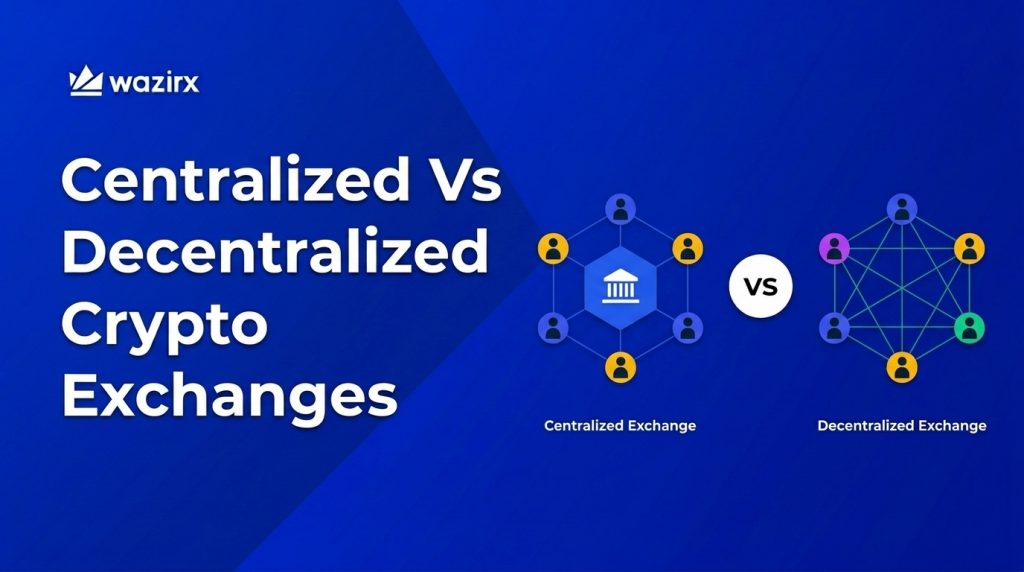 wazirx

Centralized Vs Decentralized Crypto Exchanges

VS

Centralized Exchange

Decentralized Exchange